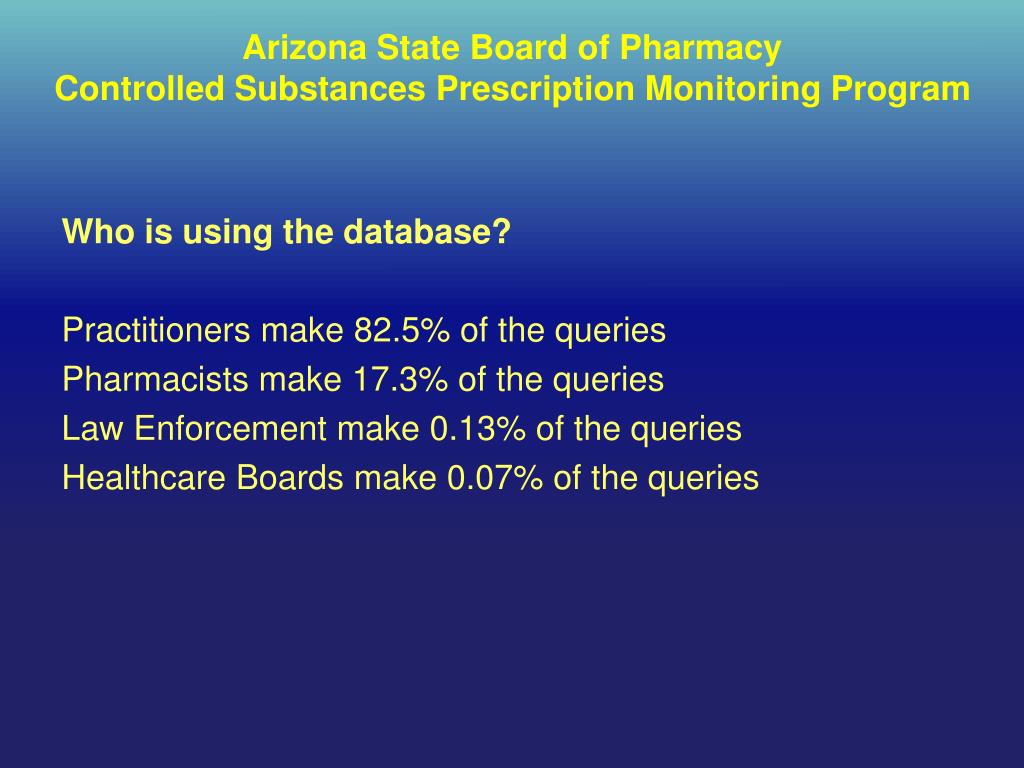 Arizona State Board of Pharmacy
Controlled Substances Prescription Monitoring Program

Who is using the database?

Practitioners make 82.5% of the queries
Pharmacists make 17.3% of the queries
Law Enforcement make 0.13% of the queries
Healthcare Boards make 0.07% of the queries